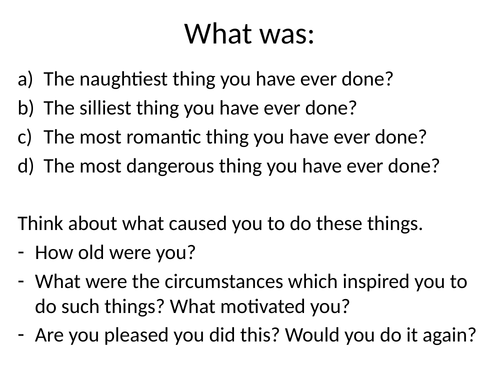 What was:

a) The naughtiest thing you have ever done?
b) The silliest thing you have ever done?
c) The most romantic thing you have ever done?
d) The most dangerous thing you have ever done?

Think about what caused you to do these things.
- How old were you?
- What were the circumstances which inspired you to do such things? What motivated you?
- Are you pleased you did this? Would you do it again?